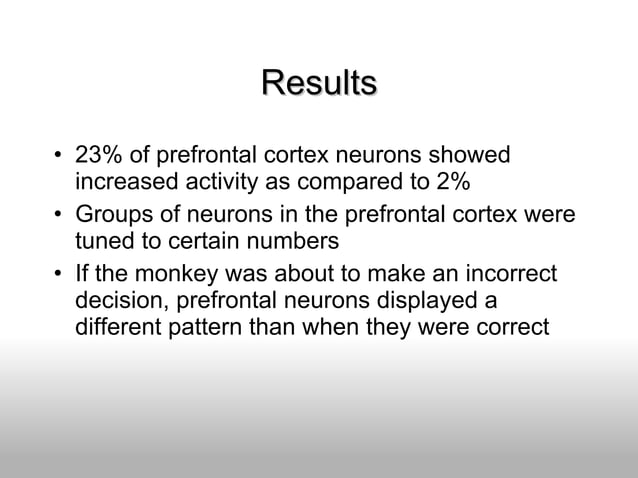 Results

• 23% of prefrontal cortex neurons showed increased activity as compared to 2%
• Groups of neurons in the prefrontal cortex were tuned to certain numbers
• If the monkey was about to make an incorrect decision, prefrontal neurons displayed a different pattern than when they were correct